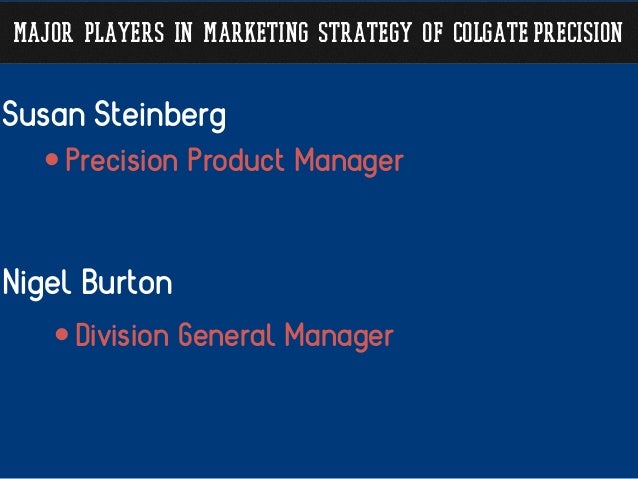 MAJOR PLAYERS IN MARKETING STRATEGY OF COLGATE PRECISION

Susan Steinberg

• Precision Product Manager

Nigel Burton

• Division General Manager